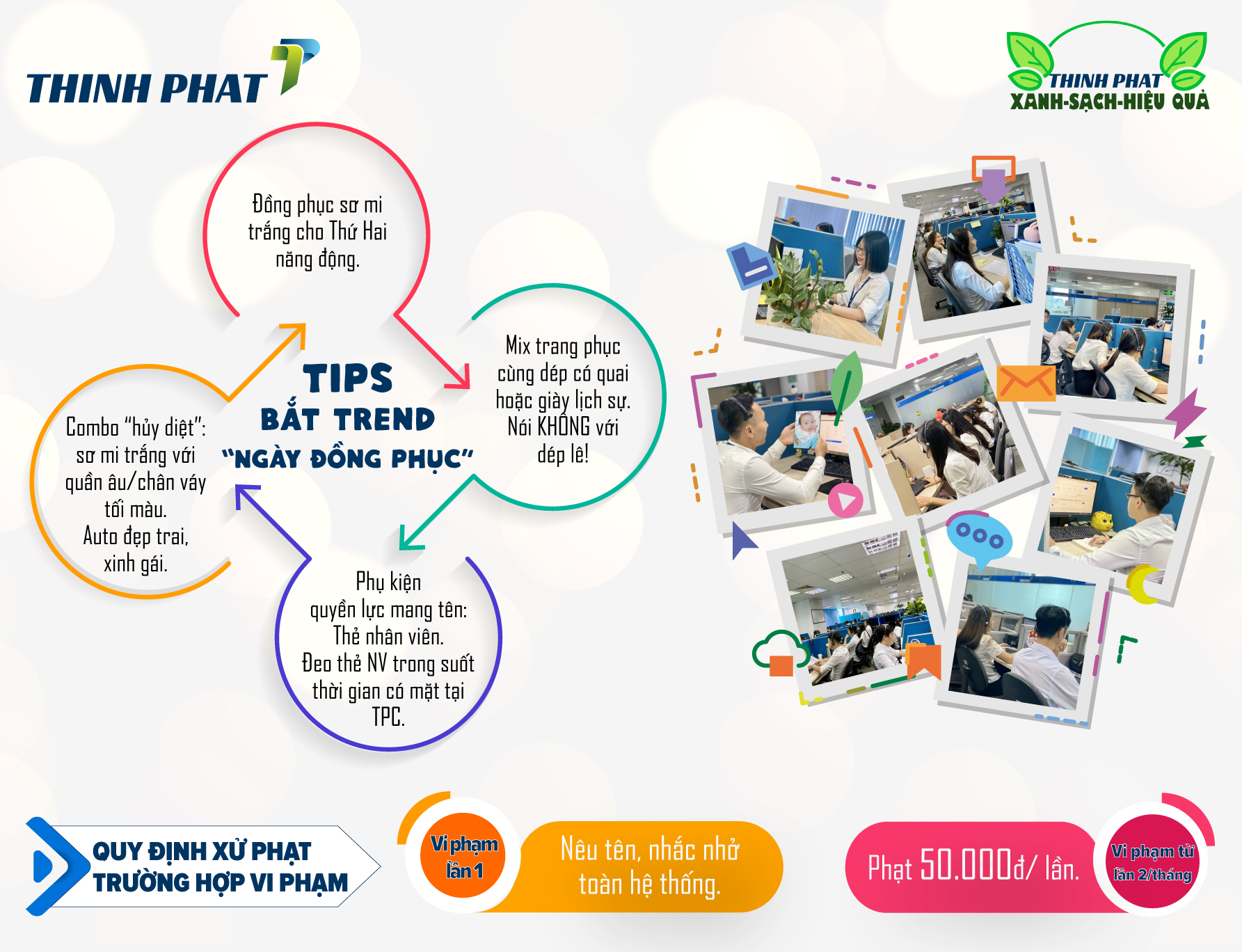 THINH PHAT

THINH PHAT
XANH-SẠCH-HIỆU QUẢ

Đồng phục sơ mi trắng cho Thứ Hai năng động.

TIPS
BẮT TREND
"NGÀY ĐỒNG PHỤC"

Mix trang phục cùng dép có quai hoặc giày lịch sự. Nói KHÔNG với dép lê!

Combo "hủy diệt": sơ mi trắng với quần âu/chân váy tối màu. Auto đẹp trai, xinh gái.

Phụ kiện quyền lực mang tên: Thẻ nhân viên. Đeo thẻ NV trong suốt thời gian có mặt tại TPC.

QUY ĐỊNH XỬ PHẠT TRƯỜNG HỢP VI PHẠM

Vi phạm lần 1

Nêu tên, nhắc nhở toàn hệ thống.

Phạt 50.000đ/ lần.

Vi phạm từ lần 2/tháng